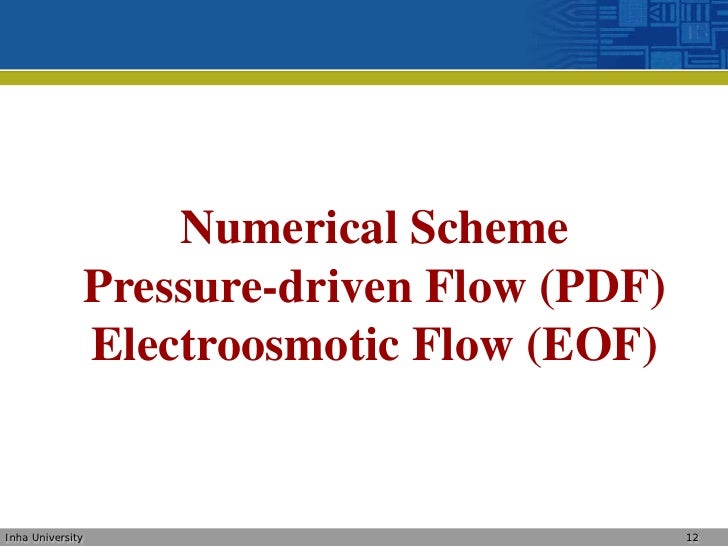 Numerical Scheme
Pressure-driven Flow (PDF)
Electroosmotic Flow (EOF)

Inha University

12